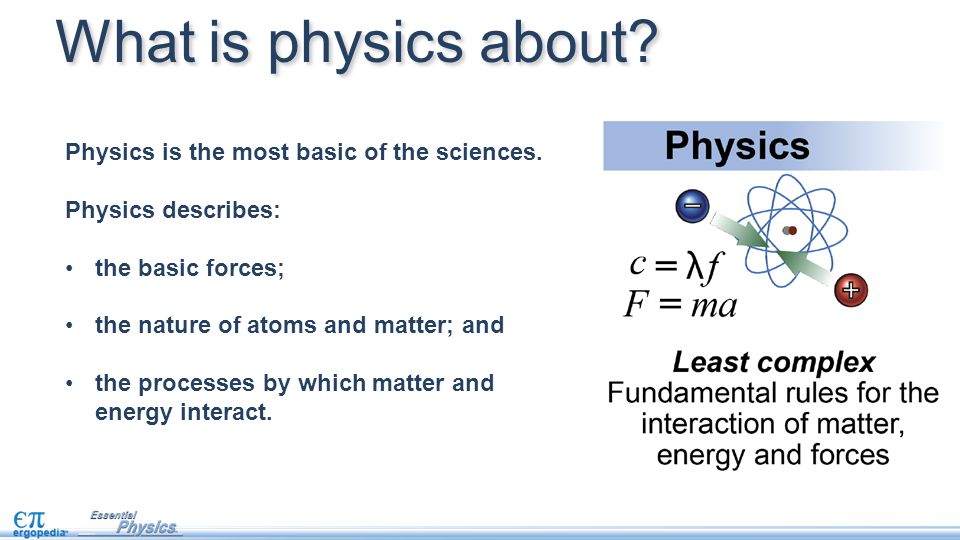 What is physics about?

Physics is the most basic of the sciences.

Physics describes:

• the basic forces;

• the nature of atoms and matter; and

• the processes by which matter and energy interact.

Physics

−

+

$c = \lambda f$
$F = ma$

Least complex
Fundamental rules for the interaction of matter, energy and forces

$\epsilon\pi$
ergopedia

Essential
Physics